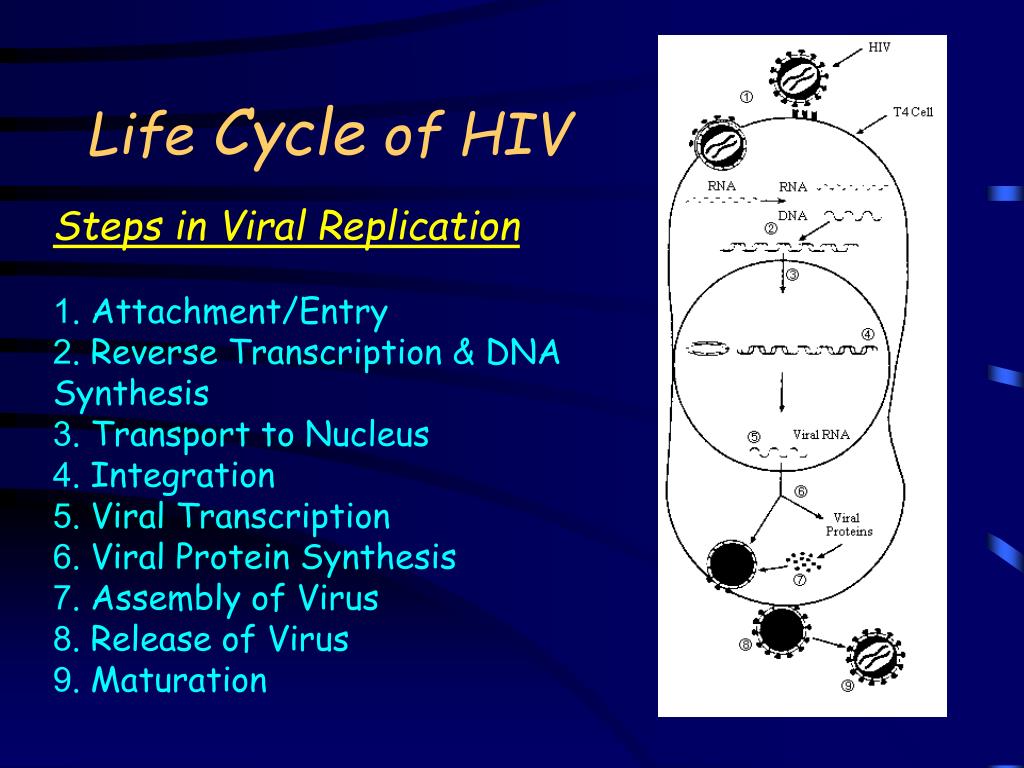 Life Cycle of HIV

Steps in Viral Replication

1. Attachment/Entry
2. Reverse Transcription & DNA Synthesis
3. Transport to Nucleus
4. Integration
5. Viral Transcription
6. Viral Protein Synthesis
7. Assembly of Virus
8. Release of Virus
9. Maturation

HIV
①
T4 Cell
RNA
RNA
DNA
②
③
④
⑤
Viral RNA
⑥
Viral Proteins
⑦
⑧
⑨